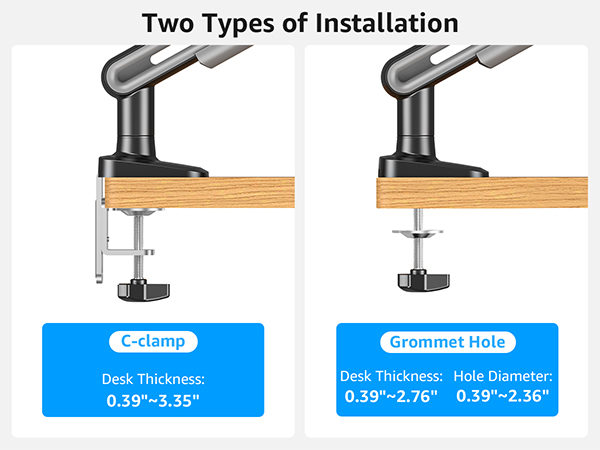 Two Types of Installation

C-clamp

Desk Thickness:
0.39"~3.35"

Grommet Hole

Desk Thickness:
0.39"~2.76"

Hole Diameter:
0.39"~2.36"